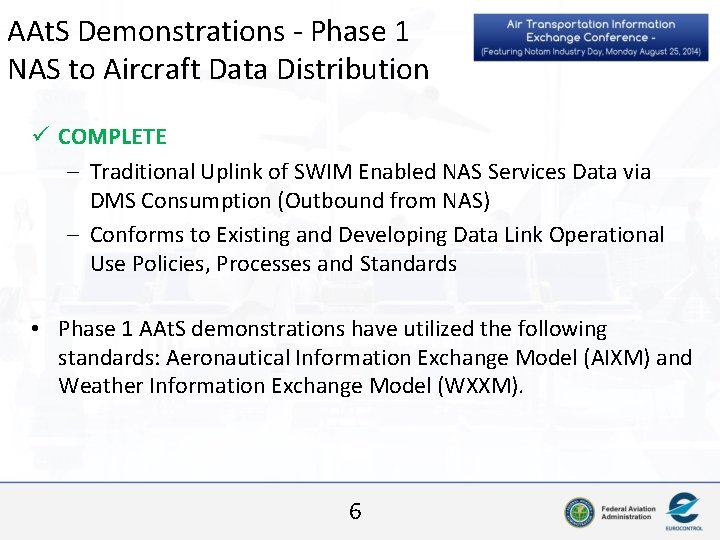 AAtS Demonstrations - Phase 1
NAS to Aircraft Data Distribution

Air Transportation Information Exchange Conference -
(Featuring Notam Industry Day, Monday August 25, 2014)

✓ COMPLETE

– Traditional Uplink of SWIM Enabled NAS Services Data via DMS Consumption (Outbound from NAS)

– Conforms to Existing and Developing Data Link Operational Use Policies, Processes and Standards

• Phase 1 AAtS demonstrations have utilized the following standards: Aeronautical Information Exchange Model (AIXM) and Weather Information Exchange Model (WXXM).

6

Federal Aviation Administration

EUROCONTROL